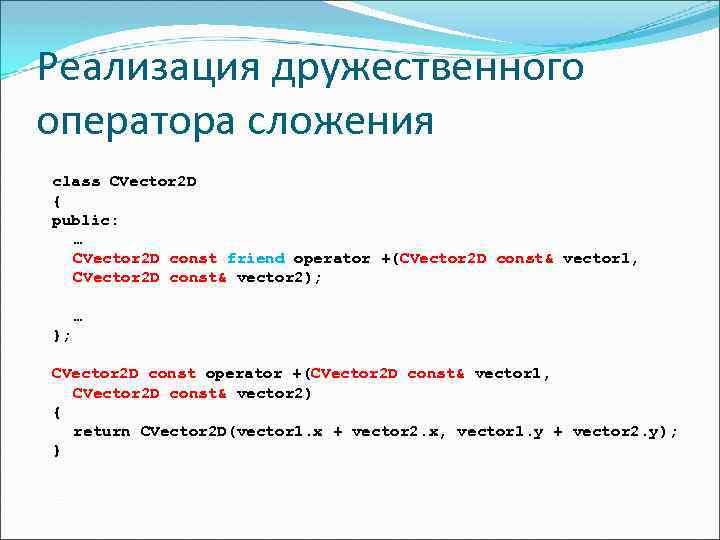 Реализация дружественного оператора сложения

class CVector2D
{
public:
…
CVector2D const friend operator +(CVector2D const& vector1, CVector2D const& vector2);

…
};

CVector2D const operator +(CVector2D const& vector1, CVector2D const& vector2)
{
return CVector2D(vector1.x + vector2.x, vector1.y + vector2.y);
}